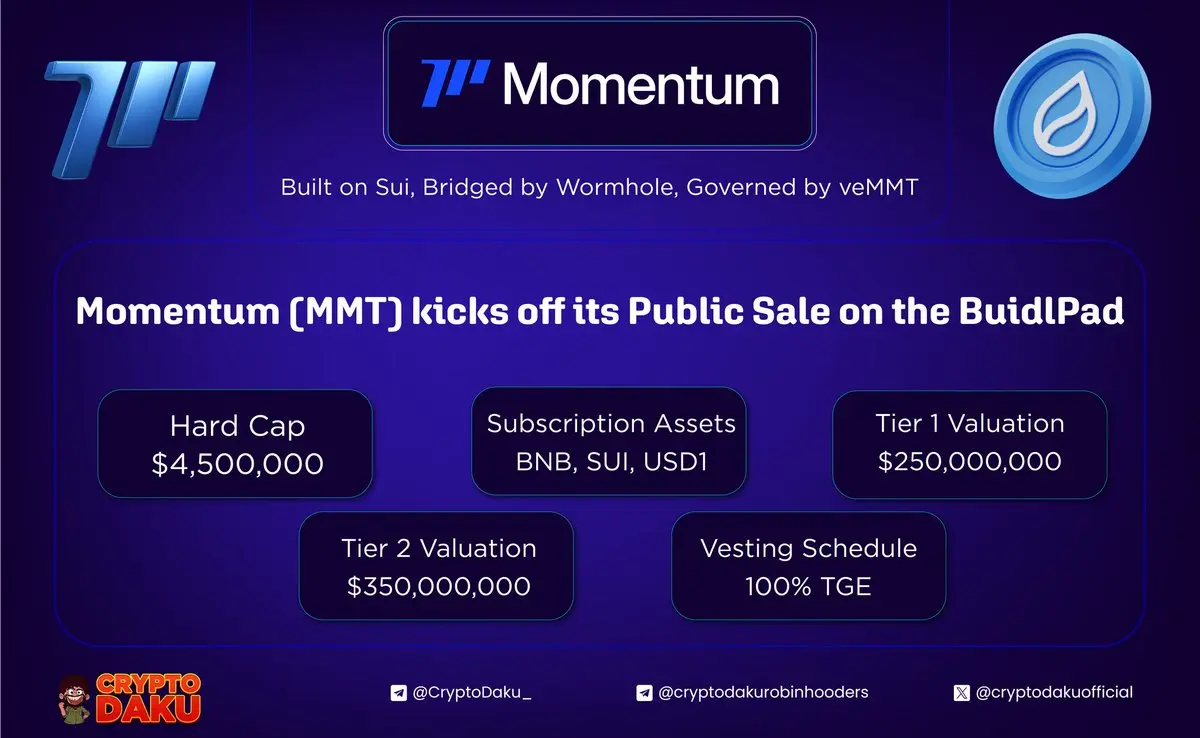 Momentum

Built on Sui, Bridged by Wormhole, Governed by veMMT

Momentum (MMT) kicks off its Public Sale on the BuidlPad

Hard Cap
$4,500,000

Subscription Assets
BNB, SUI, USD1

Tier 1 Valuation
$250,000,000

Tier 2 Valuation
$350,000,000

Vesting Schedule
100% TGE

CRYPTO DAKU

@CryptoDaku_

@cryptodakurobinhooders

@cryptodakuofficial